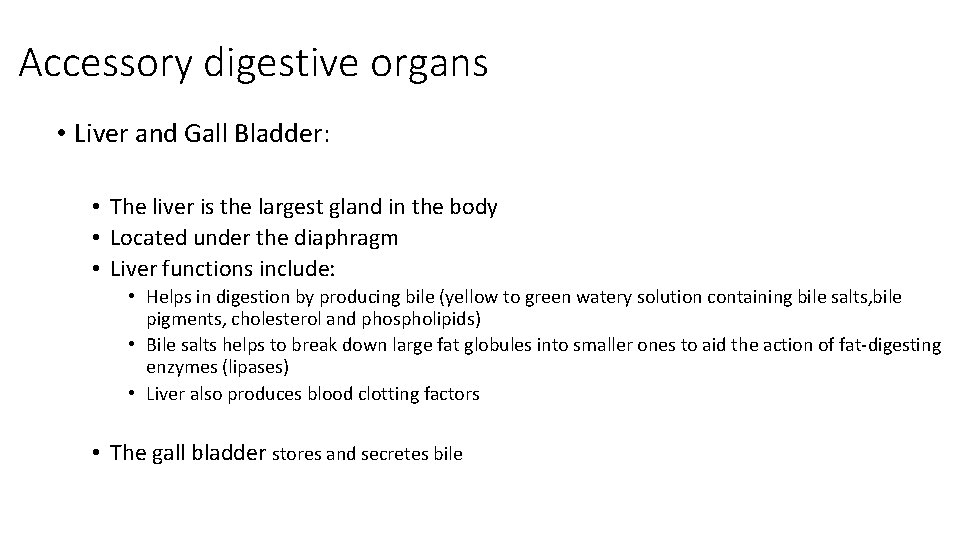 Accessory digestive organs

• Liver and Gall Bladder:

• The liver is the largest gland in the body
• Located under the diaphragm
• Liver functions include:
• Helps in digestion by producing bile (yellow to green watery solution containing bile salts,bile pigments, cholesterol and phospholipids)
• Bile salts helps to break down large fat globules into smaller ones to aid the action of fat-digesting enzymes (lipases)
• Liver also produces blood clotting factors

• The gall bladder stores and secretes bile